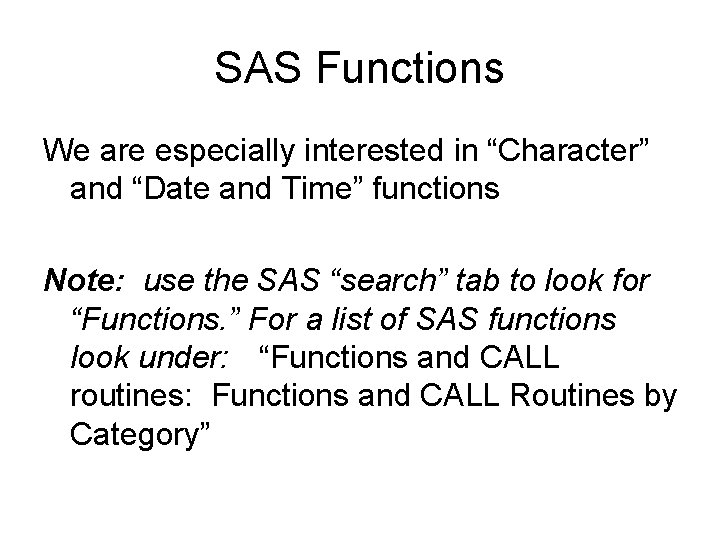 SAS Functions

We are especially interested in “Character” and “Date and Time” functions

Note: use the SAS “search” tab to look for “Functions.” For a list of SAS functions look under: “Functions and CALL routines: Functions and CALL Routines by Category”